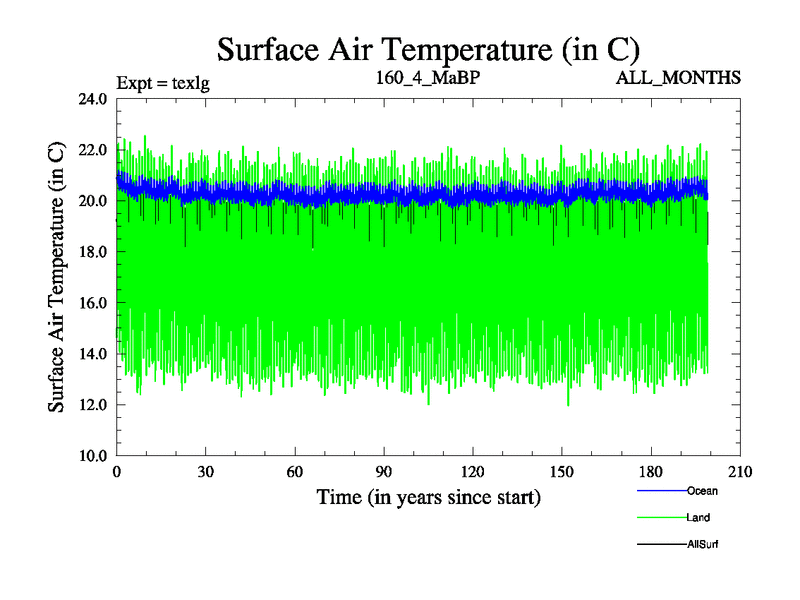 Surface Air Temperature (in C)

Expt = texlg

160_4_MaBP

ALL_MONTHS

Surface Air Temperature (in C)

24.0
22.0
20.0
18.0
16.0
14.0
12.0
10.0

0
30
60
90
120
150
180
210

Time (in years since start)

Ocean
Land
AllSurf